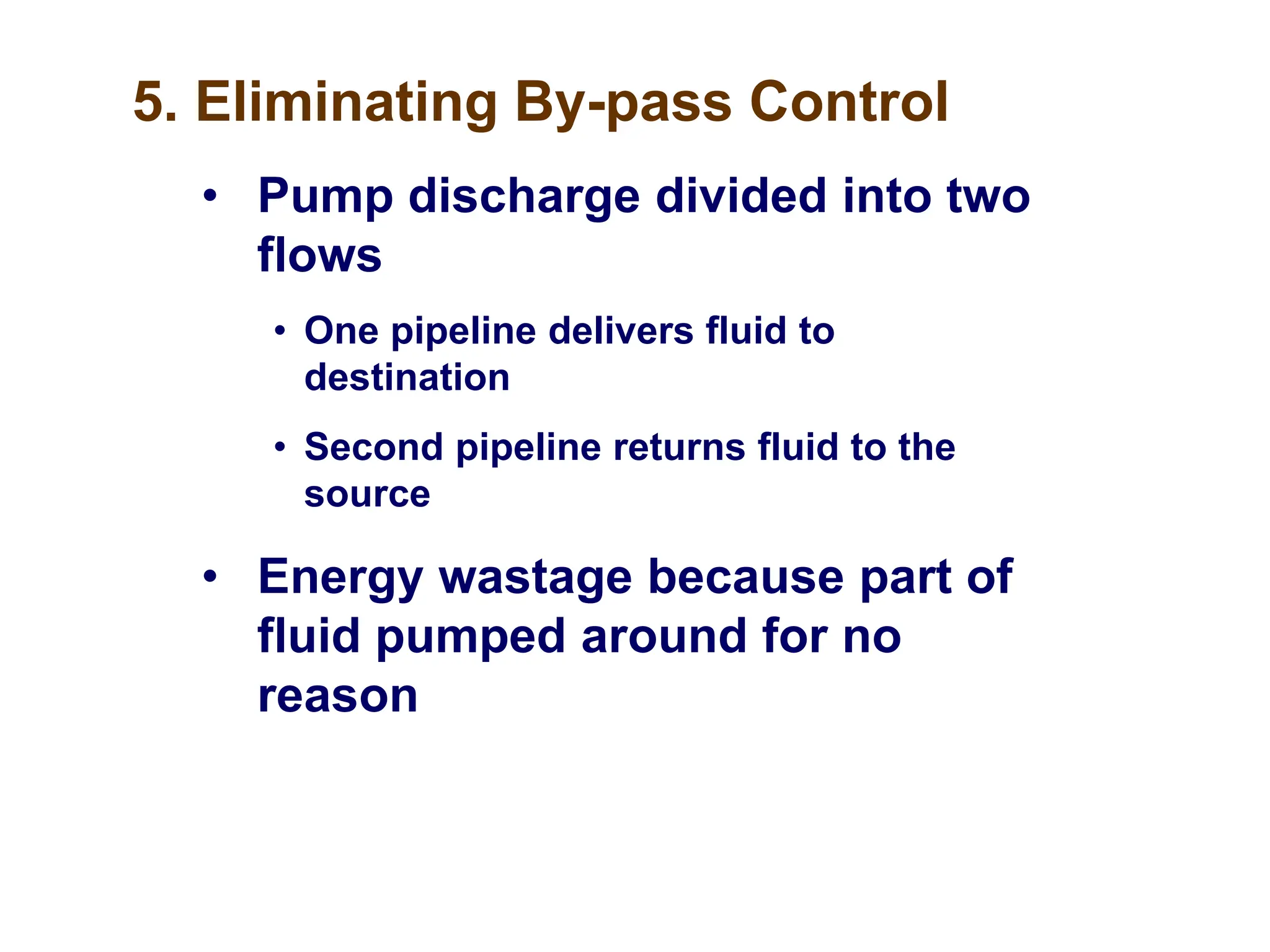 5. Eliminating By-pass Control

• Pump discharge divided into two flows

• One pipeline delivers fluid to destination

• Second pipeline returns fluid to the source

• Energy wastage because part of fluid pumped around for no reason